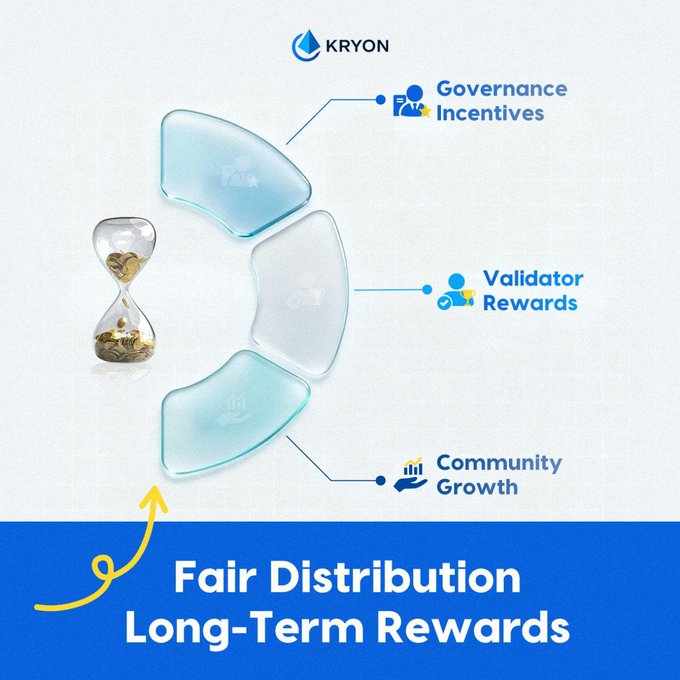 KRYON

Governance Incentives

Validator Rewards

Community Growth

Fair Distribution
Long-Term Rewards